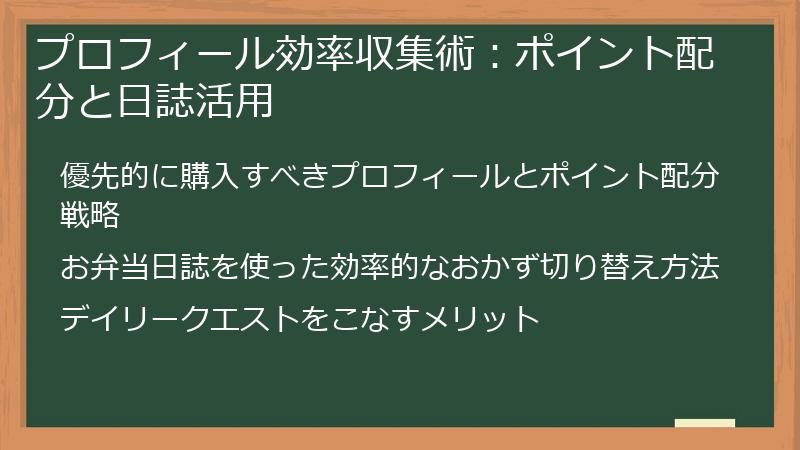 プロフィール効率収集術：ポイント配分と日誌活用

優先的に購入すべきプロフィールとポイント配分戦略

お弁当日誌を使った効率的なおかず切り替え方法

デイリークエストをこなすメリット